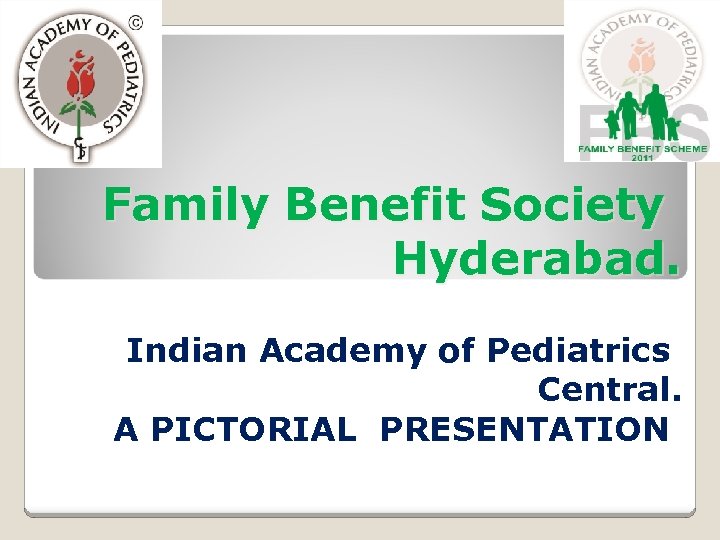 INDIAN ACADEMY OF PEDIATRICS ©

INDIAN ACADEMY OF PEDIATRICS
FBS
FAMILY BENEFIT SCHEME
2011

Family Benefit Society Hyderabad.

Indian Academy of Pediatrics Central.
A PICTORIAL PRESENTATION